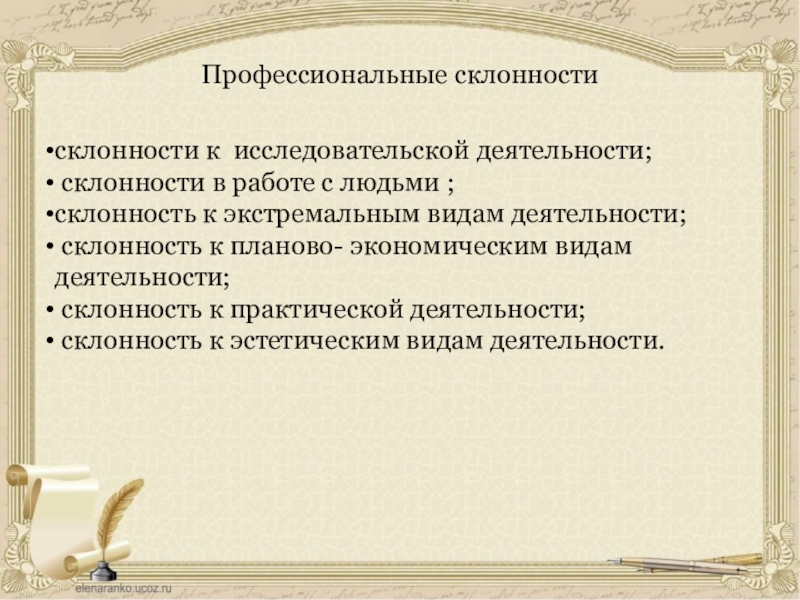 Профессиональные склонности

•склонности к исследовательской деятельности;
• склонности в работе с людьми ;
•склонность к экстремальным видам деятельности;
• склонность к планово- экономическим видам деятельности;
• склонность к практической деятельности;
• склонность к эстетическим видам деятельности.

elenaranko.ucoz.ru